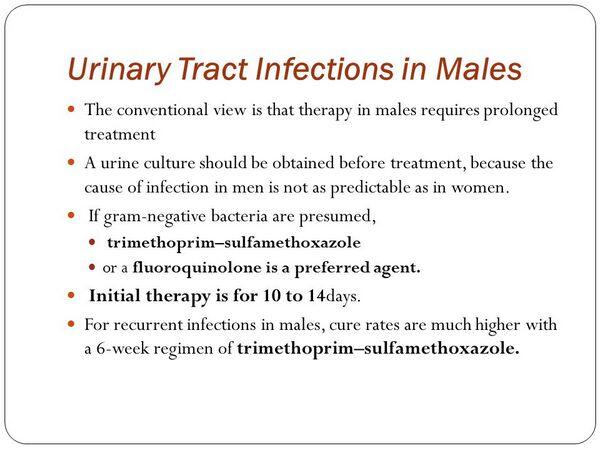 Urinary Tract Infections in Males

- The conventional view is that therapy in males requires prolonged treatment
- A urine culture should be obtained before treatment, because the cause of infection in men is not as predictable as in women.
- If gram-negative bacteria are presumed,
  - trimethoprim–sulfamethoxazole
  - or a fluoroquinolone is a preferred agent.
- Initial therapy is for 10 to 14days.
- For recurrent infections in males, cure rates are much higher with a 6-week regimen of trimethoprim–sulfamethoxazole.